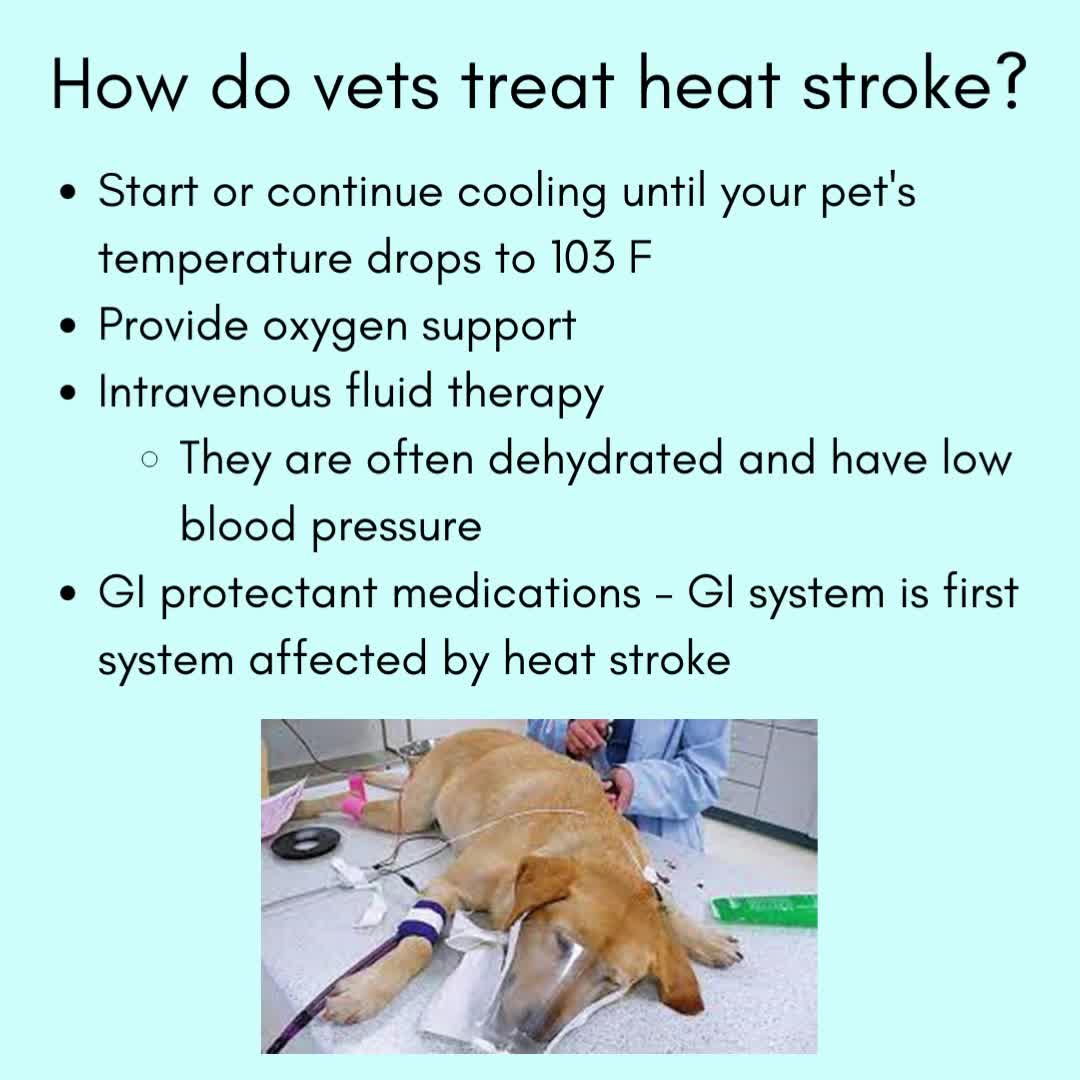 How do vets treat heat stroke?

- Start or continue cooling until your pet's temperature drops to 103 F
- Provide oxygen support
- Intravenous fluid therapy
  - They are often dehydrated and have low blood pressure
- GI protectant medications - GI system is first system affected by heat stroke